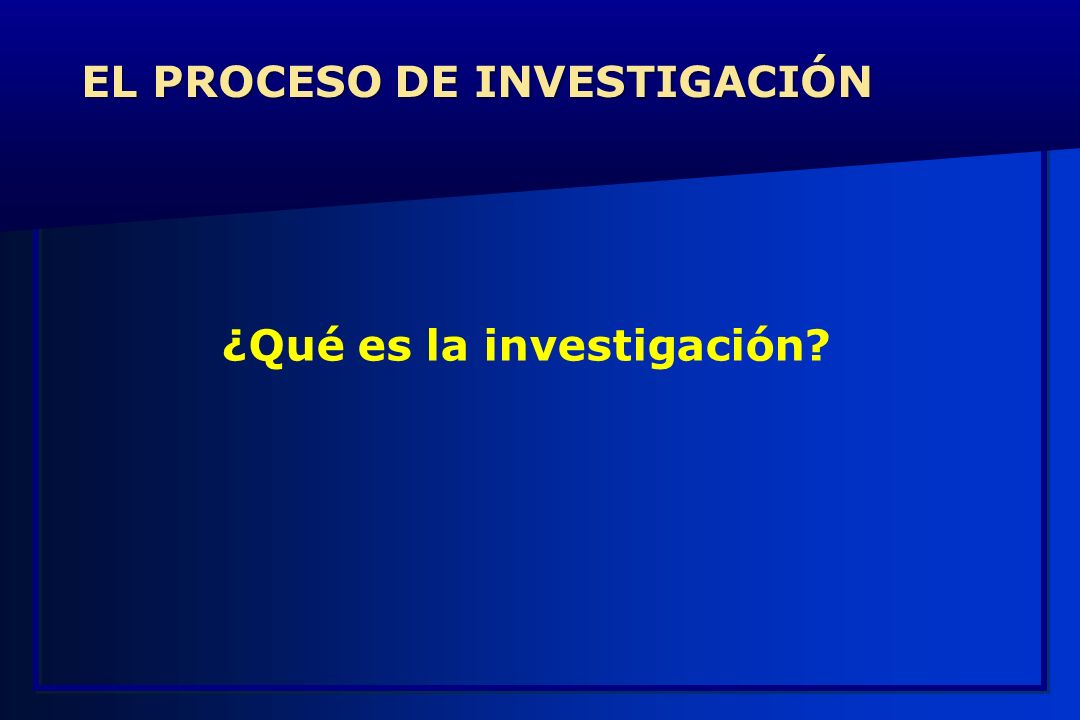 EL PROCESO DE INVESTIGACIÓN

¿Qué es la investigación?